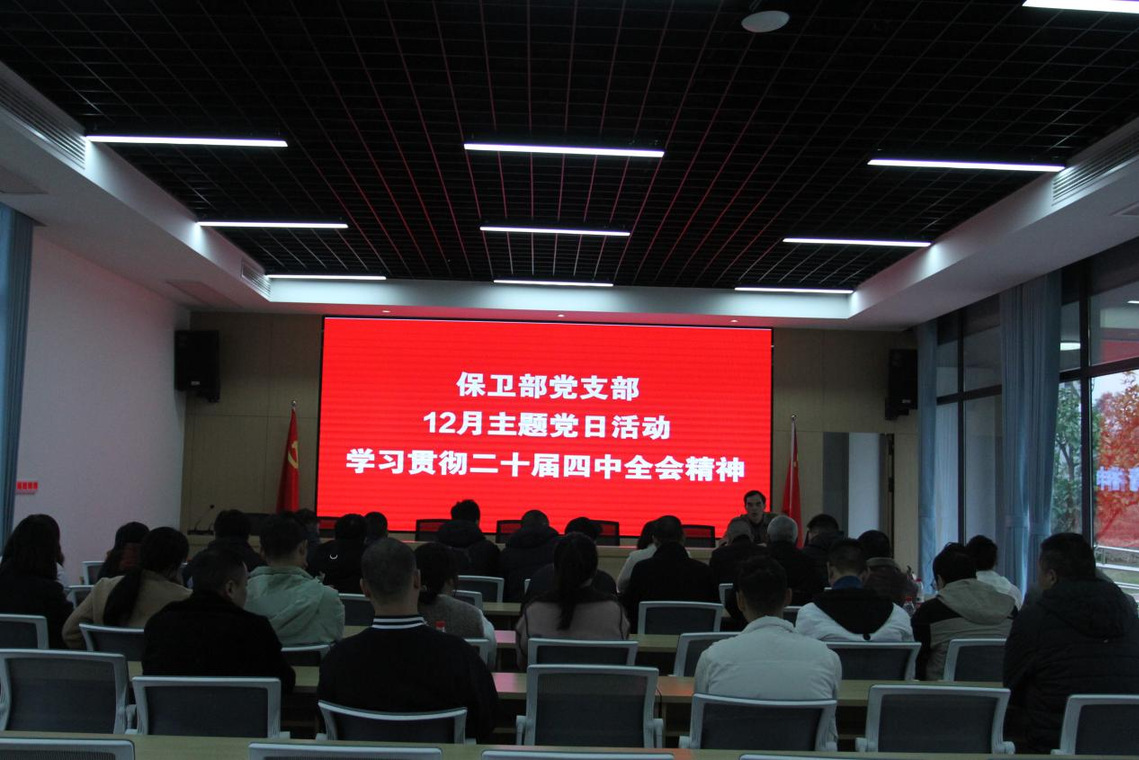 保卫部党支部
12月主题党日活动
学习贯彻二十届四中全会精神